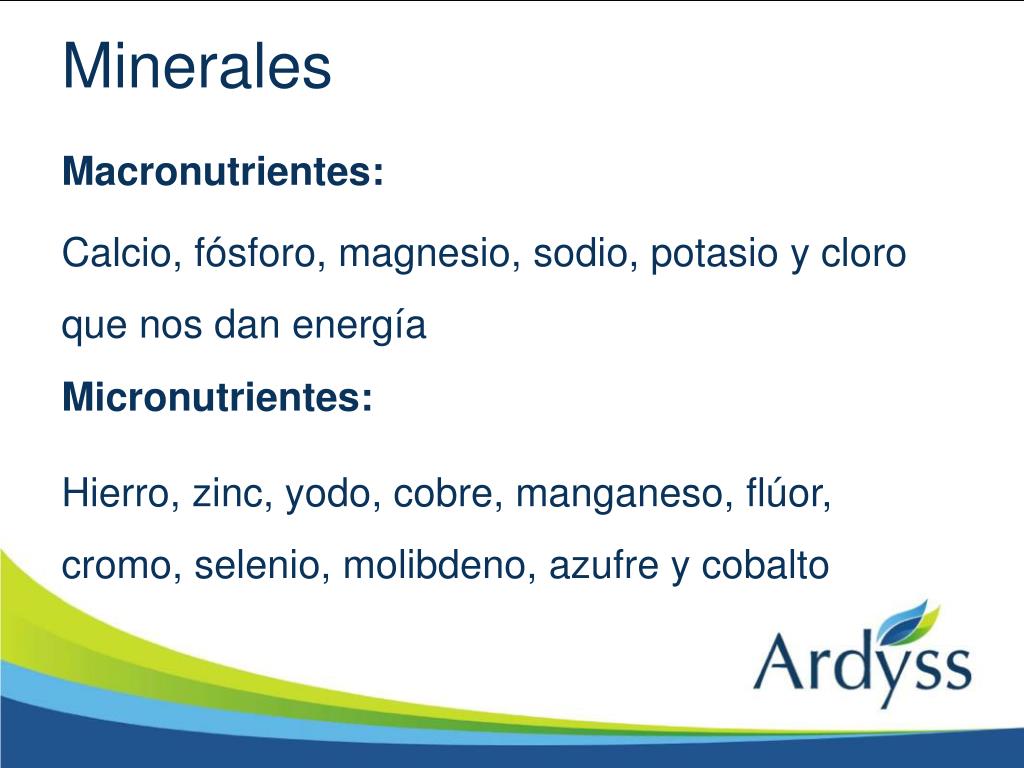 Minerales

Macronutrientes:

Calcio, fósforo, magnesio, sodio, potasio y cloro que nos dan energía

Micronutrientes:

Hierro, zinc, yodo, cobre, manganeso, flúor, cromo, selenio, molibdeno, azufre y cobalto

Ardyss